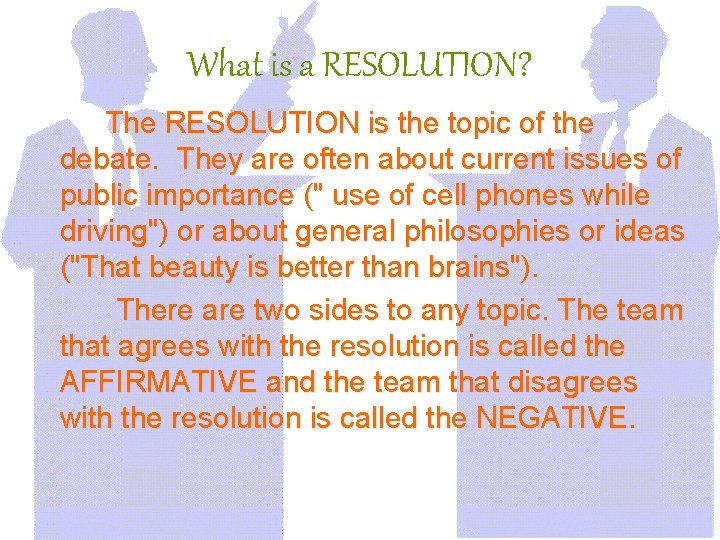 What is a RESOLUTION?

The RESOLUTION is the topic of the debate. They are often about current issues of public importance (" use of cell phones while driving") or about general philosophies or ideas ("That beauty is better than brains").

There are two sides to any topic. The team that agrees with the resolution is called the AFFIRMATIVE and the team that disagrees with the resolution is called the NEGATIVE.